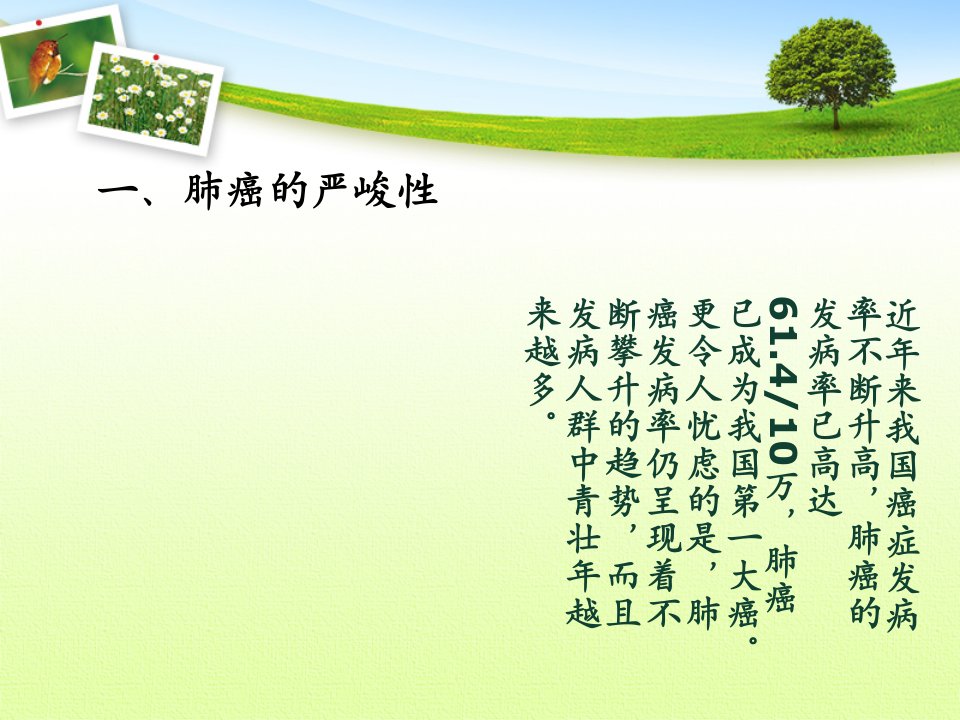 一、肺癌的严峻性

近年来我国癌症发病率不断升高，肺癌的发病率已高达61.4/10万，肺癌已成为我国第一大癌。更令人忧虑的是，肺癌发病率仍呈现着不断攀升的趋势，而且发病人群中青壮年越来越多。